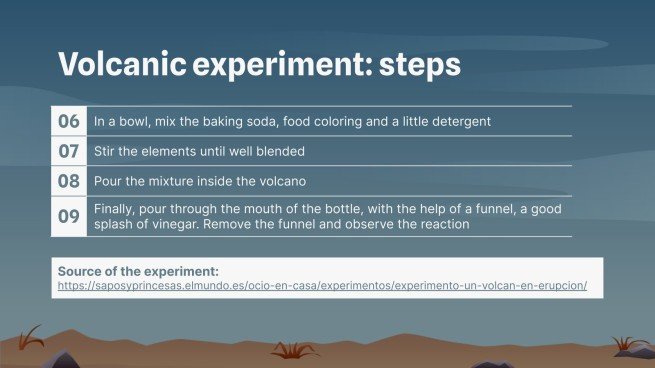 Volcanic experiment: steps

| 06 | In a bowl, mix the baking soda, food coloring and a little detergent |
|---|---|
| 07 | Stir the elements until well blended |
| 08 | Pour the mixture inside the volcano |
| 09 | Finally, pour through the mouth of the bottle, with the help of a funnel, a good splash of vinegar. Remove the funnel and observe the reaction |

Source of the experiment:
https://saposyprincesas.elmundo.es/ocio-en-casa/experimentos/experimento-un-volcan-en-erupcion/